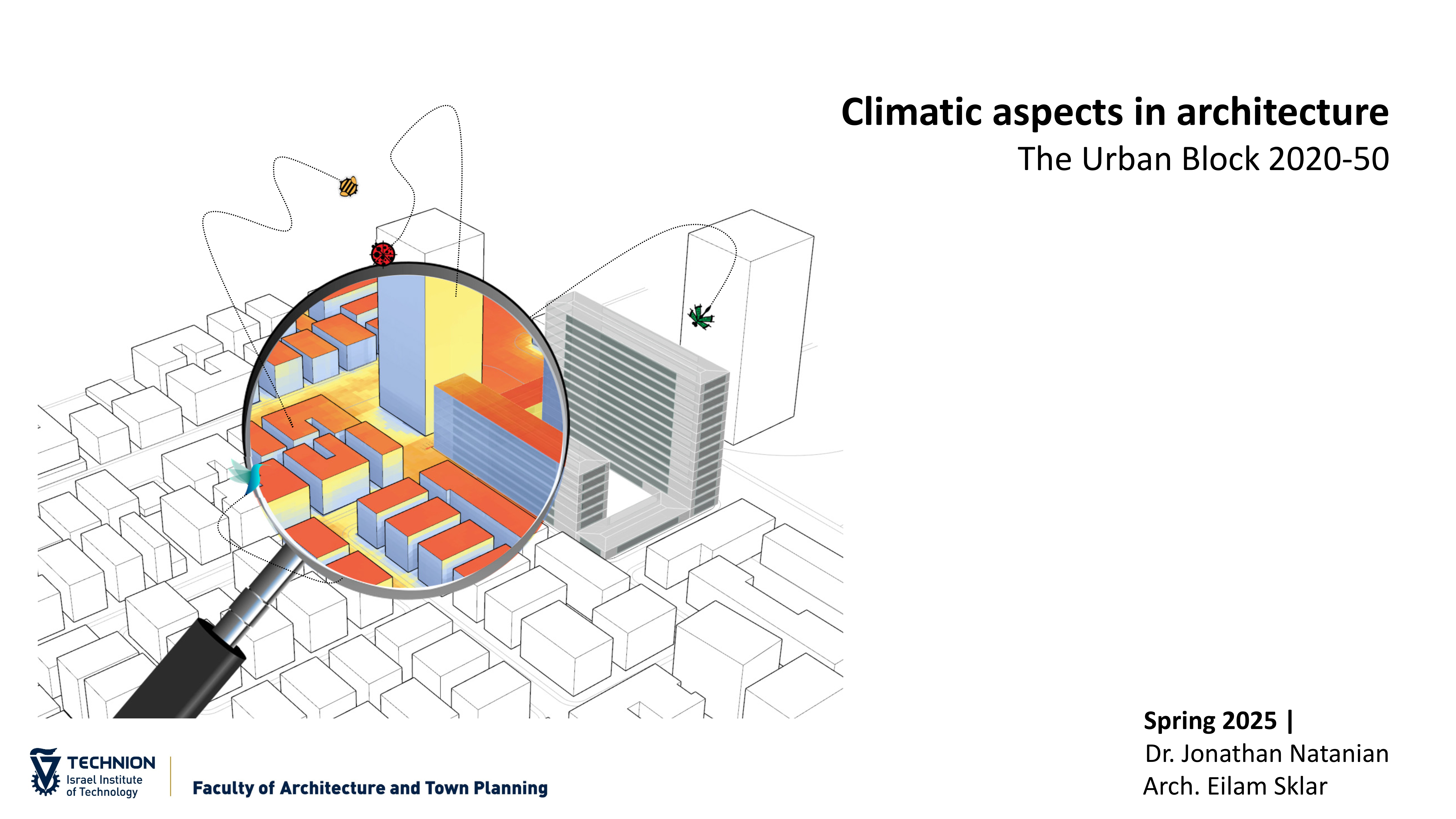 Climatic aspects in architecture
The Urban Block 2020-50

Spring 2025 |
Dr. Jonathan Natanian
Arch. Eilam Sklar

TECHNION
Israel Institute of Technology

Faculty of Architecture and Town Planning